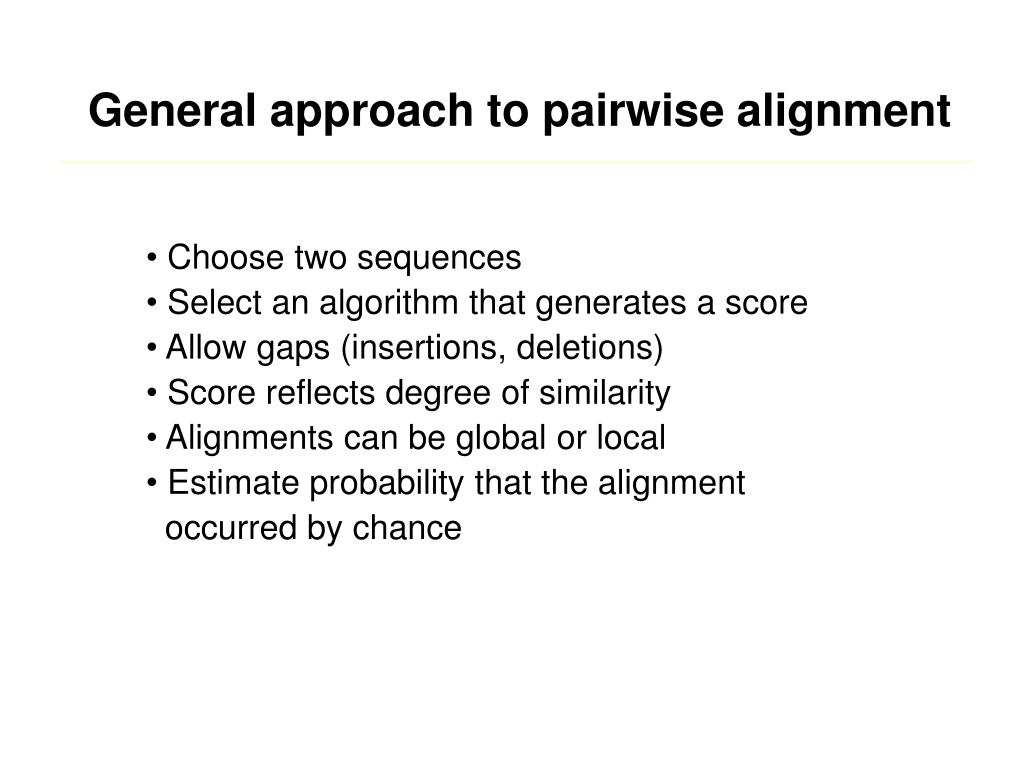 General approach to pairwise alignment

• Choose two sequences
• Select an algorithm that generates a score
• Allow gaps (insertions, deletions)
• Score reflects degree of similarity
• Alignments can be global or local
• Estimate probability that the alignment occurred by chance